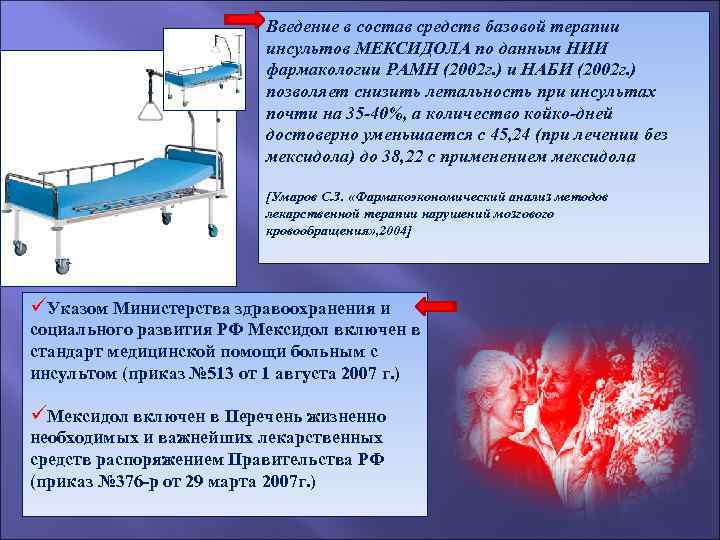 Введение в состав средств базовой терапии инсультов МЕКСИДОЛА по данным НИИ фармакологии РАМН (2002г.) и НАБИ (2002г.) позволяет снизить летальность при инсультах почти на 35-40%, а количество койко-дней достоверно уменьшается с 45,24 (при лечении без мексидола) до 38,22 с применением мексидола

[Умаров С.З. «Фармакоэкономический анализ методов лекарственной терапии нарушений мозгового кровообращения»,2004]

✓Указом Министерства здравоохранения и социального развития РФ Мексидол включен в стандарт медицинской помощи больным с инсультом (приказ №513 от 1 августа 2007 г.)

✓Мексидол включен в Перечень жизненно необходимых и важнейших лекарственных средств распоряжением Правительства РФ (приказ №376-р от 29 марта 2007г.)